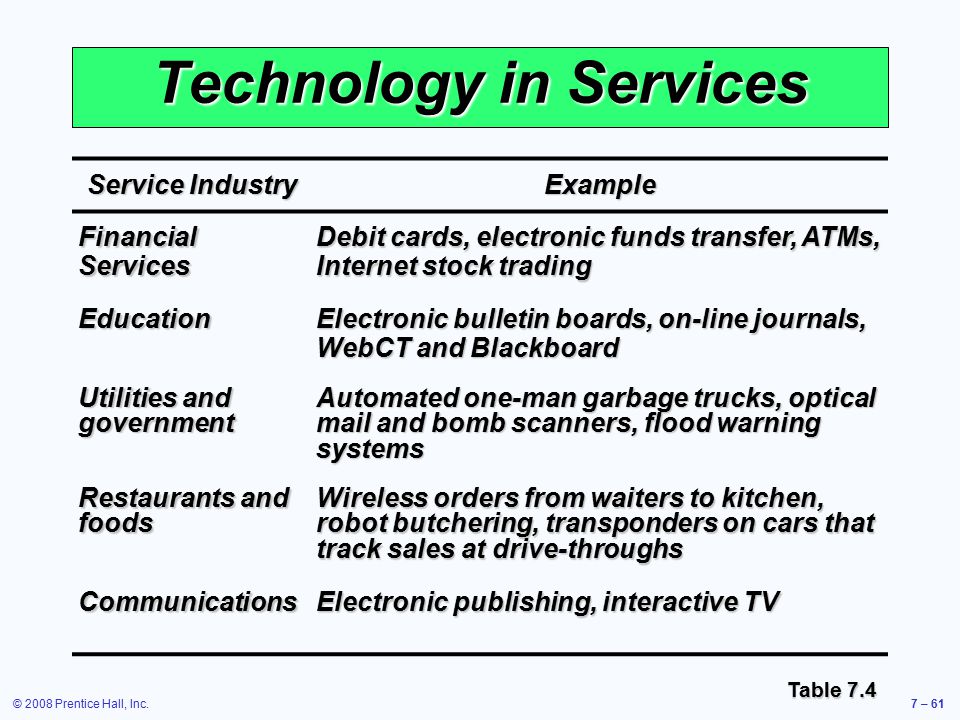 Technology in Services

| Service Industry | Example |
|---|---|
| Financial Services | Debit cards, electronic funds transfer, ATMs, Internet stock trading |
| Education | Electronic bulletin boards, on-line journals, WebCT and Blackboard |
| Utilities and government | Automated one-man garbage trucks, optical mail and bomb scanners, flood warning systems |
| Restaurants and foods | Wireless orders from waiters to kitchen, robot butchering, transponders on cars that track sales at drive-throughs |
| Communications | Electronic publishing, interactive TV |

Table 7.4

© 2008 Prentice Hall, Inc.

7 – 61